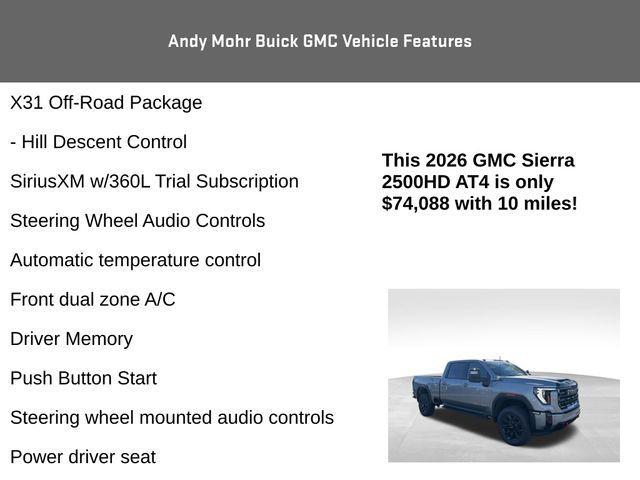 Andy Mohr Buick GMC Vehicle Features

X31 Off-Road Package

- Hill Descent Control

SiriusXM w/360L Trial Subscription

Steering Wheel Audio Controls

Automatic temperature control

Front dual zone A/C

Driver Memory

Push Button Start

Steering wheel mounted audio controls

Power driver seat

This 2026 GMC Sierra 2500HD AT4 is only $74,088 with 10 miles!